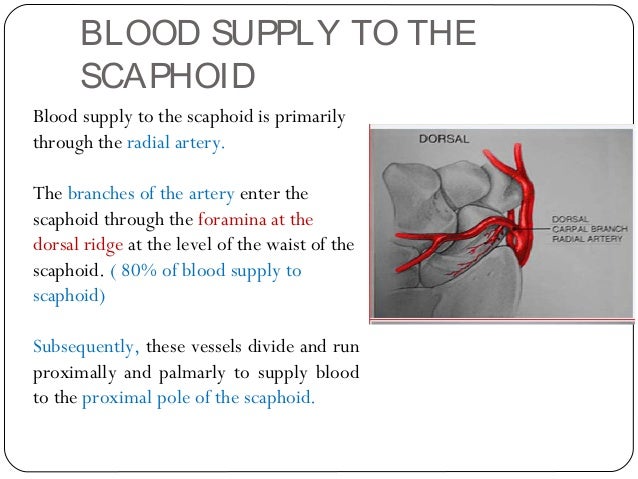 BLOOD SUPPLY TO THE SCAPHOID

Blood supply to the scaphoid is primarily through the radial artery.

The branches of the artery enter the scaphoid through the foramina at the dorsal ridge at the level of the waist of the scaphoid. ( 80% of blood supply to scaphoid)

Subsequently, these vessels divide and run proximally and palmarly to supply blood to the proximal pole of the scaphoid.

DORSAL

DORSAL CARPAL BRANCH RADIAL ARTERY